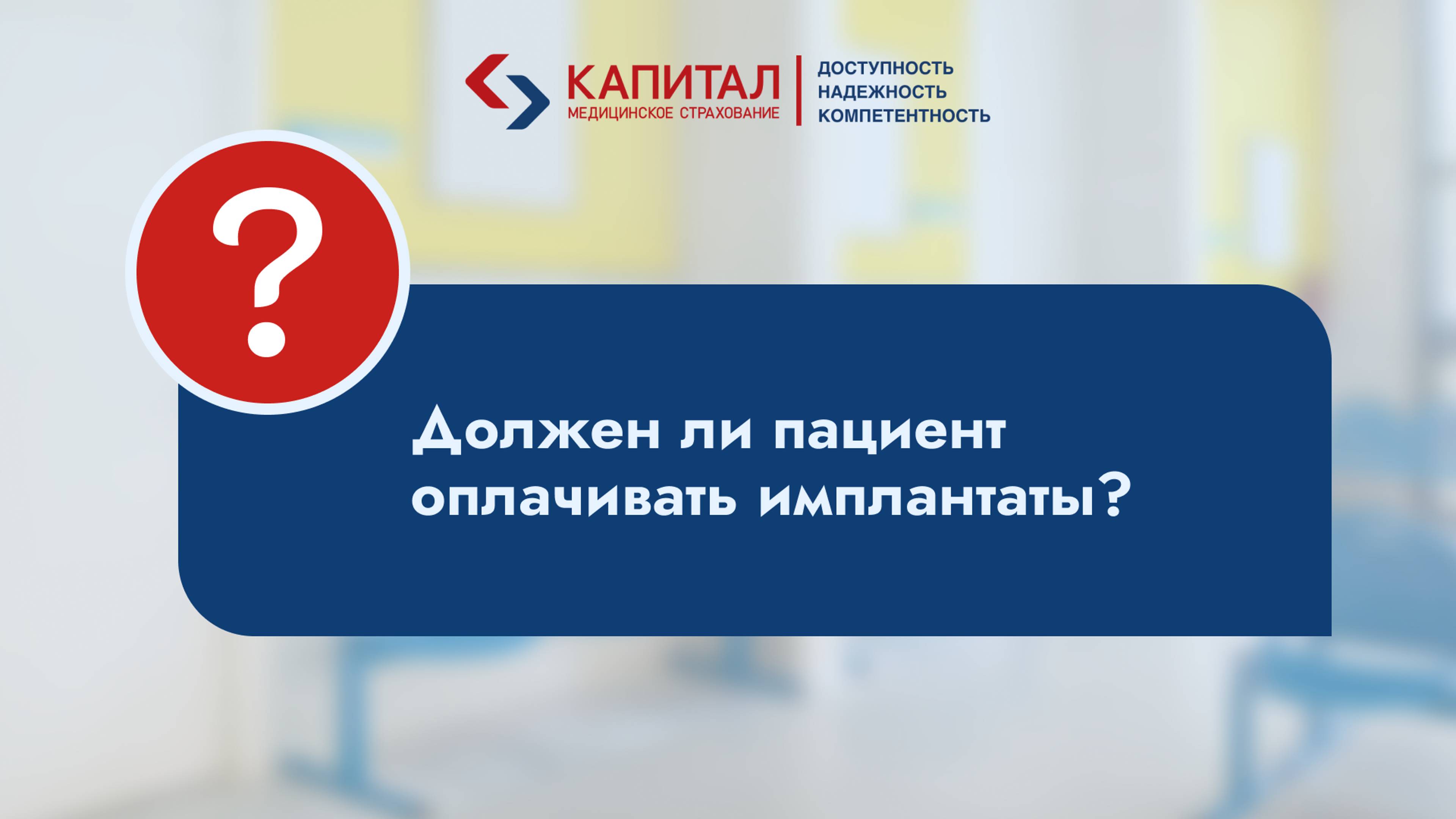 КАПИТАЛ
МЕДИЦИНСКОЕ СТРАХОВАНИЕ

ДОСТУПНОСТЬ
НАДЕЖНОСТЬ
КОМПЕТЕНТНОСТЬ

?

Должен ли пациент оплачивать имплантаты?